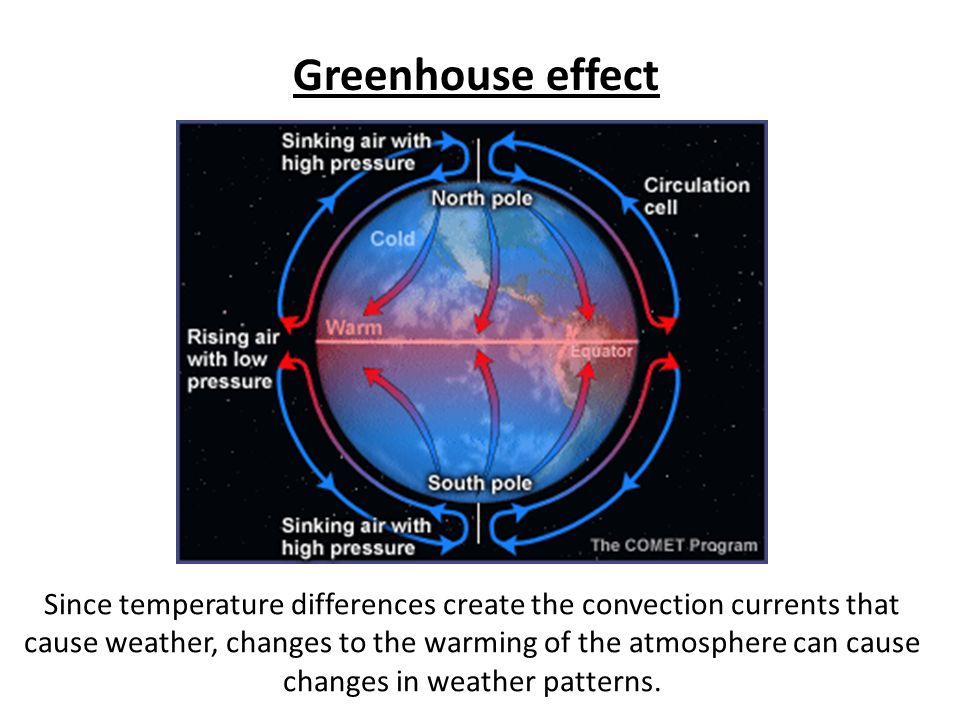 Greenhouse effect

Sinking air with high pressure

Circulation cell

North pole

Cold

Warm

Equator

Rising air with low pressure

South pole

Sinking air with high pressure

The COMET Program

Since temperature differences create the convection currents that cause weather, changes to the warming of the atmosphere can cause changes in weather patterns.